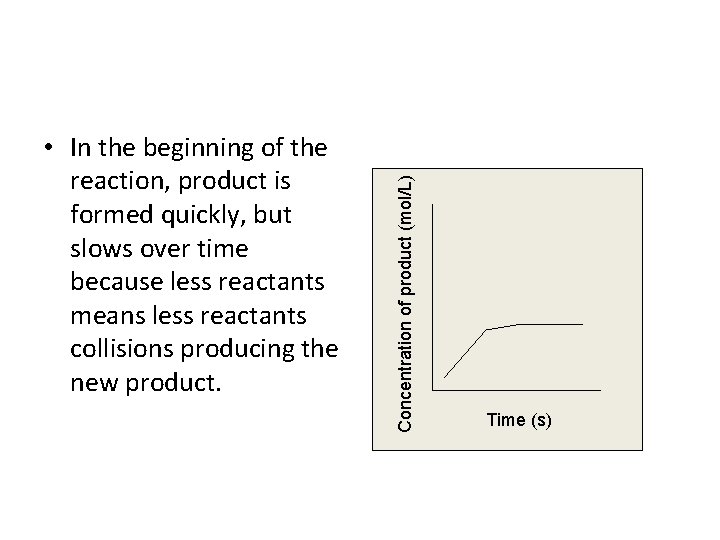 • In the beginning of the reaction, product is formed quickly, but slows over time because less reactants means less reactants collisions producing the new product.

Concentration of product (mol/L)

Time (s)